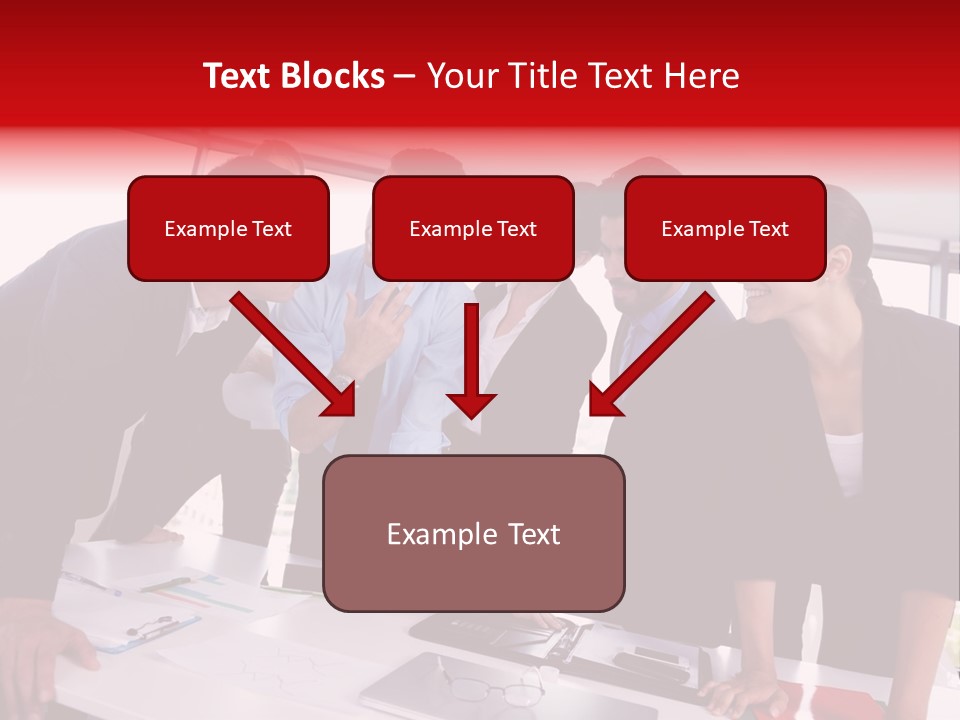 Text Blocks – Your Title Text Here

Example Text

Example Text

Example Text

Example Text